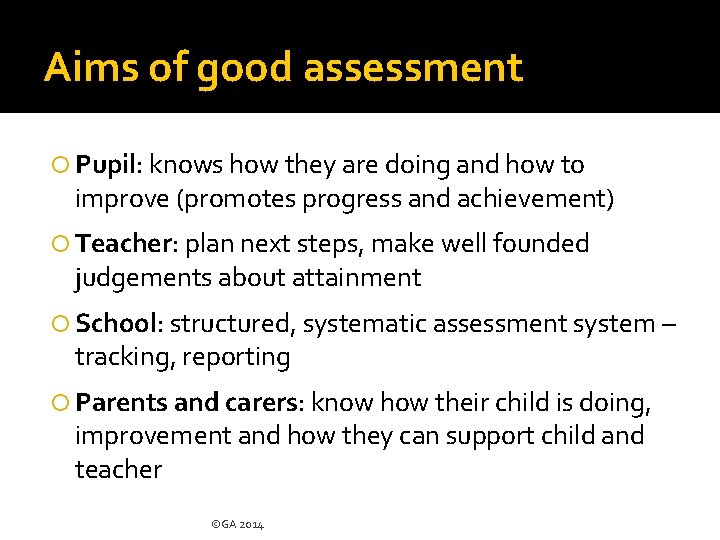 Aims of good assessment

Pupil: knows how they are doing and how to improve (promotes progress and achievement)

Teacher: plan next steps, make well founded judgements about attainment

School: structured, systematic assessment system – tracking, reporting

Parents and carers: know how their child is doing, improvement and how they can support child and teacher

©GA 2014